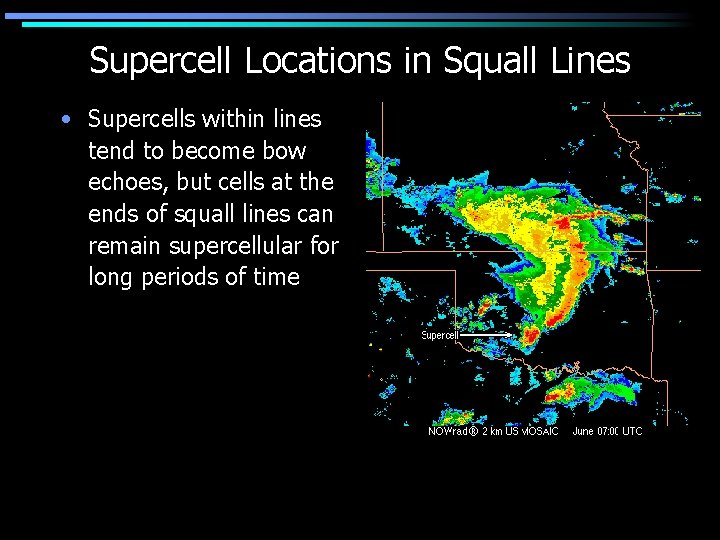 Supercell Locations in Squall Lines

• Supercells within lines tend to become bow echoes, but cells at the ends of squall lines can remain supercellular for long periods of time

Supercell

NOWrad® 2 km US MOSAIC June 07:00 UTC